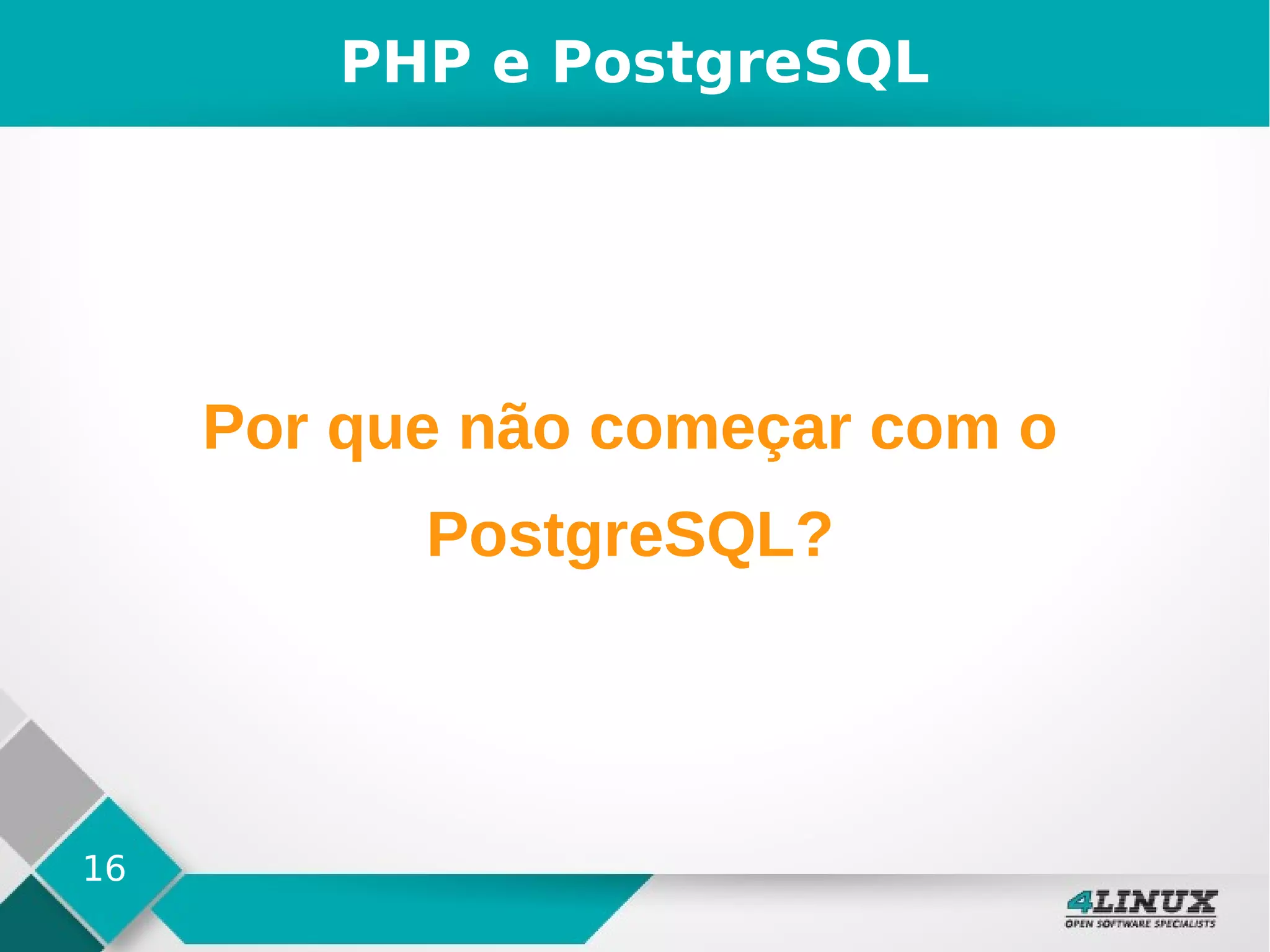 PHP e PostgreSQL

Por que não começar com o PostgreSQL?

16

4LINUX
OPEN SOFTWARE SPECIALISTS